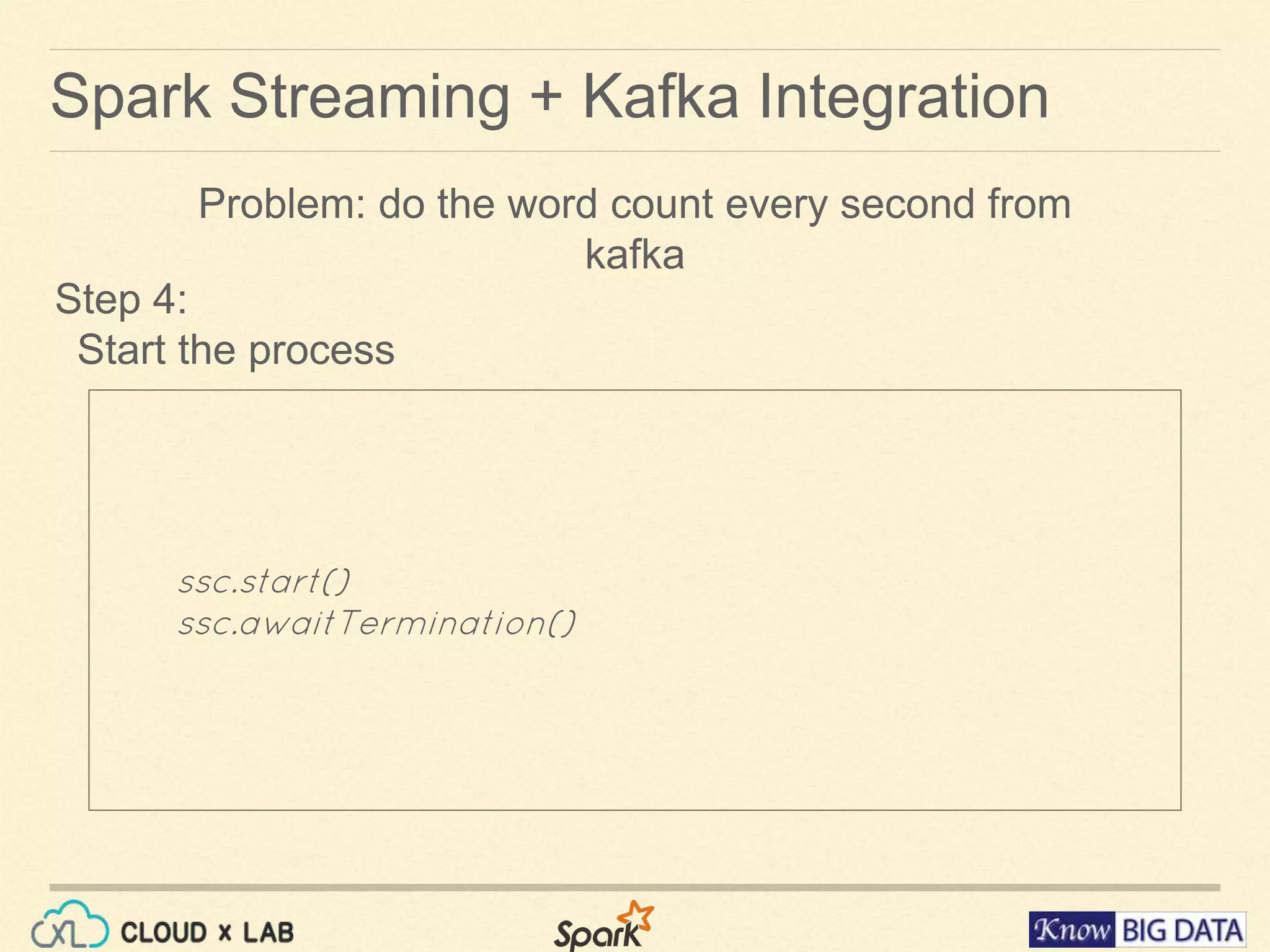 Spark Streaming + Kafka Integration

Problem: do the word count every second from kafka

Step 4:
Start the process

ssc.start()
ssc.awaitTermination()

CXL CLOUD x LAB

Spark

Know BIG DATA